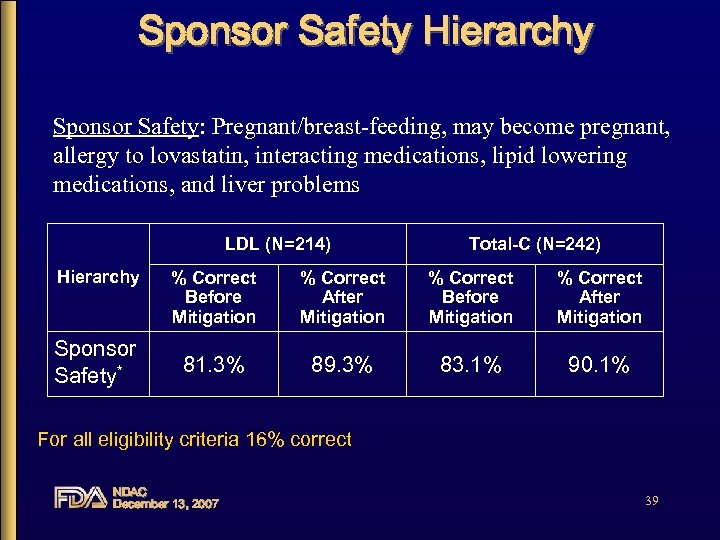 Sponsor Safety Hierarchy

Sponsor Safety: Pregnant/breast-feeding, may become pregnant, allergy to lovastatin, interacting medications, lipid lowering medications, and liver problems

| Hierarchy | LDL (N=214) | | Total-C (N=242) | |
|---|---|---|---|---|
| | % Correct Before Mitigation | % Correct After Mitigation | % Correct Before Mitigation | % Correct After Mitigation |
| Sponsor Safety* | 81.3% | 89.3% | 83.1% | 90.1% |

For all eligibility criteria 16% correct

FDA NDAC December 13, 2007

39